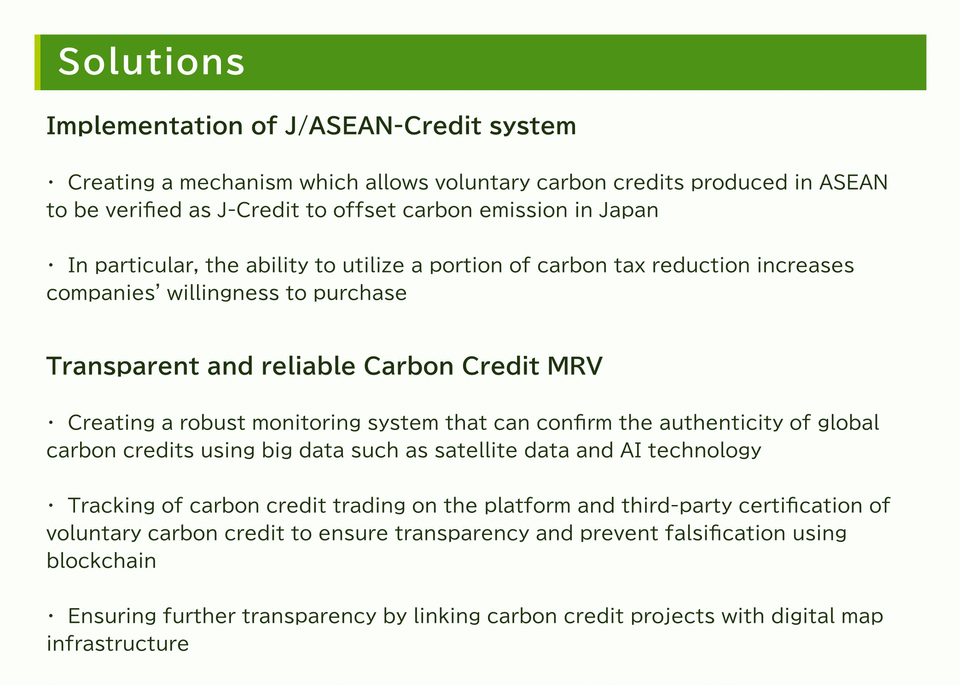 Solutions

Implementation of J/ASEAN-Credit system

・ Creating a mechanism which allows voluntary carbon credits produced in ASEAN to be verified as J-Credit to offset carbon emission in Japan

・ In particular, the ability to utilize a portion of carbon tax reduction increases companies' willingness to purchase

Transparent and reliable Carbon Credit MRV

・ Creating a robust monitoring system that can confirm the authenticity of global carbon credits using big data such as satellite data and AI technology

・ Tracking of carbon credit trading on the platform and third-party certification of voluntary carbon credit to ensure transparency and prevent falsification using blockchain

・ Ensuring further transparency by linking carbon credit projects with digital map infrastructure